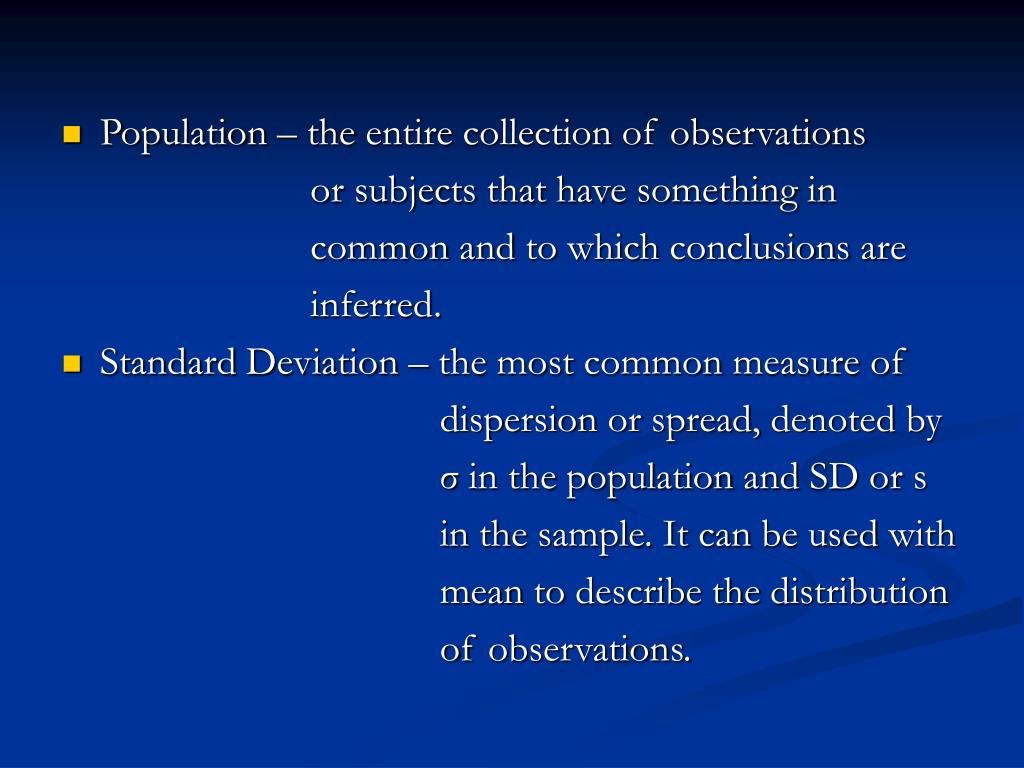 Population – the entire collection of observations or subjects that have something in common and to which conclusions are inferred.

Standard Deviation – the most common measure of dispersion or spread, denoted by σ in the population and SD or s in the sample. It can be used with mean to describe the distribution of observations.